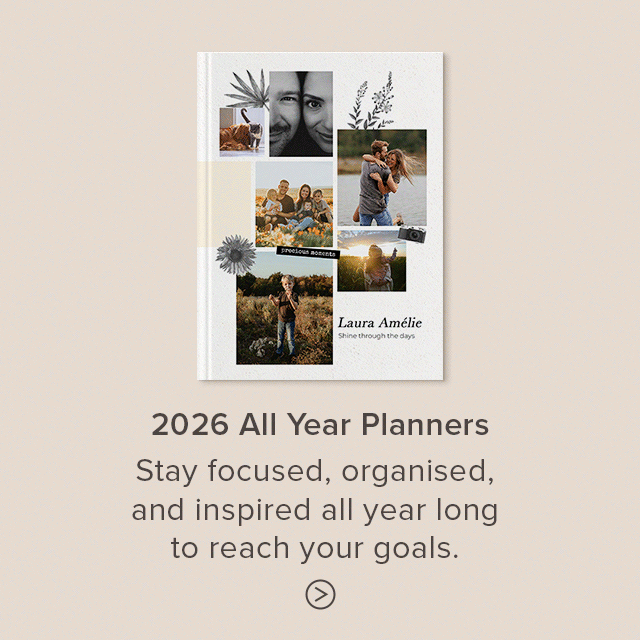 precious moments

Laura Amélie
Shine through the days

2026 All Year Planners

Stay focused, organised, and inspired all year long to reach your goals.